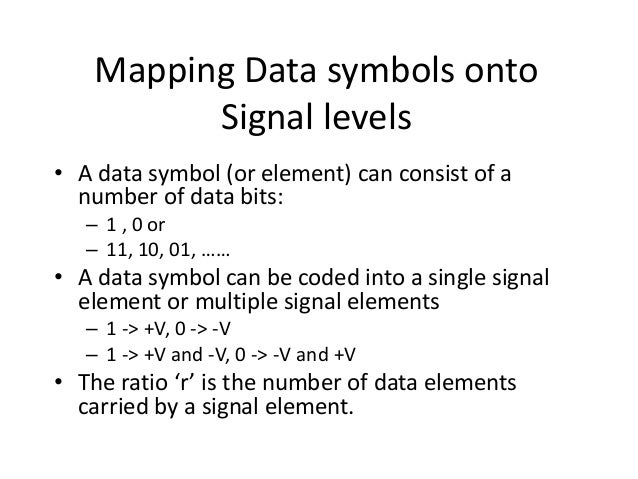 Mapping Data symbols onto Signal levels

• A data symbol (or element) can consist of a number of data bits:

– 1 , 0 or

– 11, 10, 01, ……

• A data symbol can be coded into a single signal element or multiple signal elements

– 1 -> +V, 0 -> -V

– 1 -> +V and -V, 0 -> -V and +V

• The ratio ‘r’ is the number of data elements carried by a signal element.